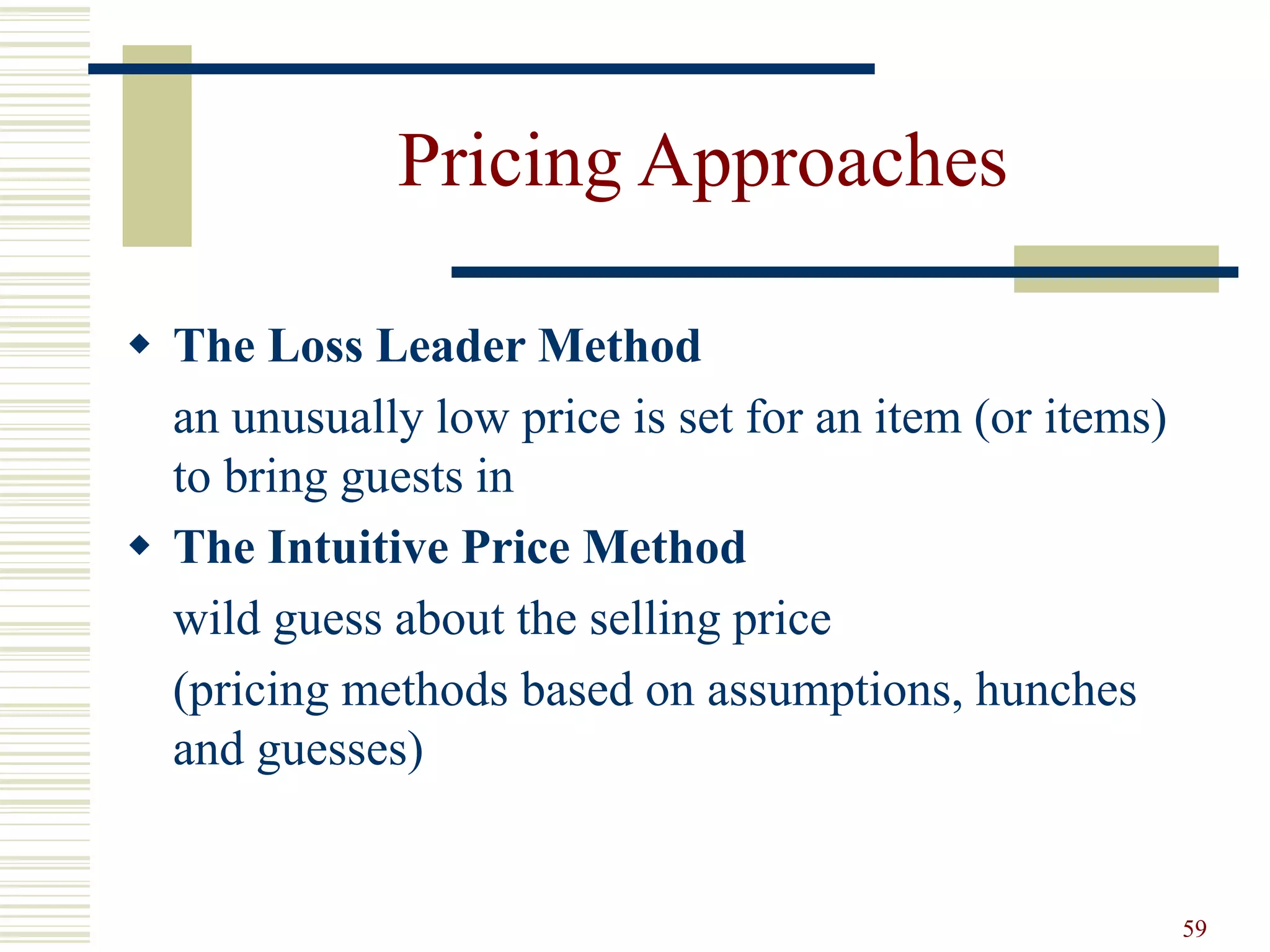 Pricing Approaches

◆ The Loss Leader Method

an unusually low price is set for an item (or items) to bring guests in

◆ The Intuitive Price Method

wild guess about the selling price

(pricing methods based on assumptions, hunches and guesses)

59